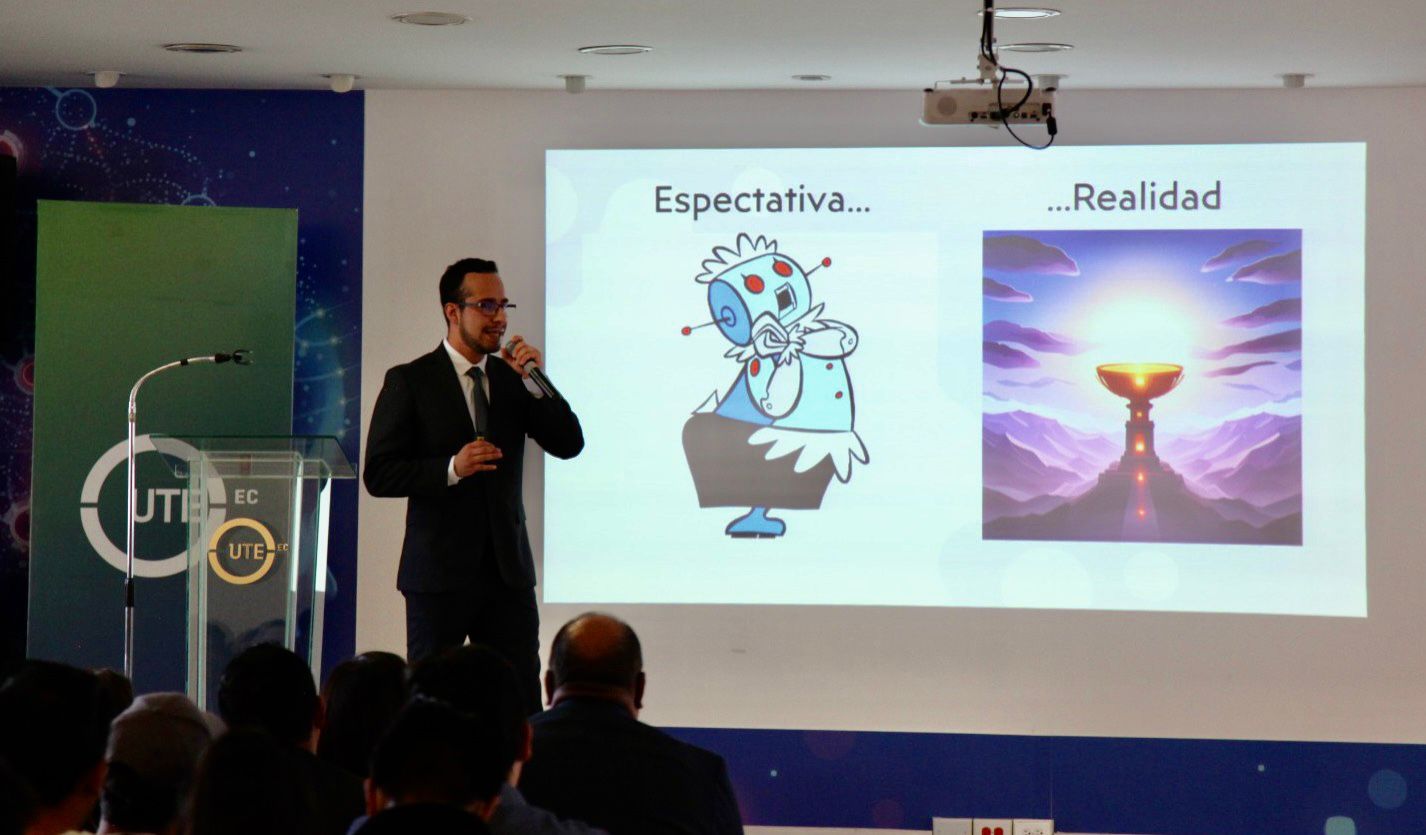 Espectativa...

...Realidad

UTE EC

UTE EC